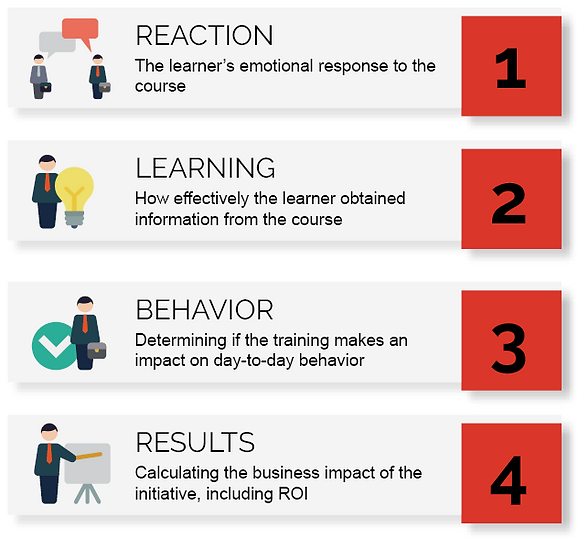 REACTION
The learner's emotional response to the course

1

LEARNING
How effectively the learner obtained information from the course

2

BEHAVIOR
Determining if the training makes an impact on day-to-day behavior

3

RESULTS
Calculating the business impact of the initiative, including ROI

4